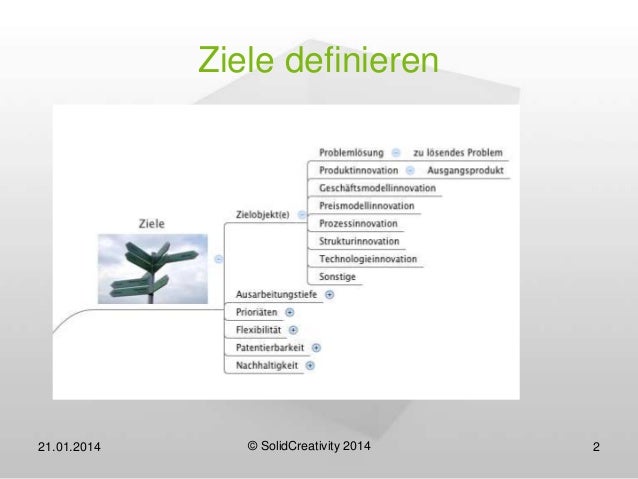 Ziele definieren

Ziele

Zielobjekt(e)

Problemlösung

zu lösendes Problem

Produktinnovation

Ausgangsprodukt

Geschäftsmodellinnovation

Preismodellinnovation

Prozessinnovation

Strukturinnovation

Technologieinnovation

Sonstige

Ausarbeitungstiefe

Prioriäten

Flexibilität

Patentierbarkeit

Nachhaltigkeit

21.01.2014

© SolidCreativity 2014

2